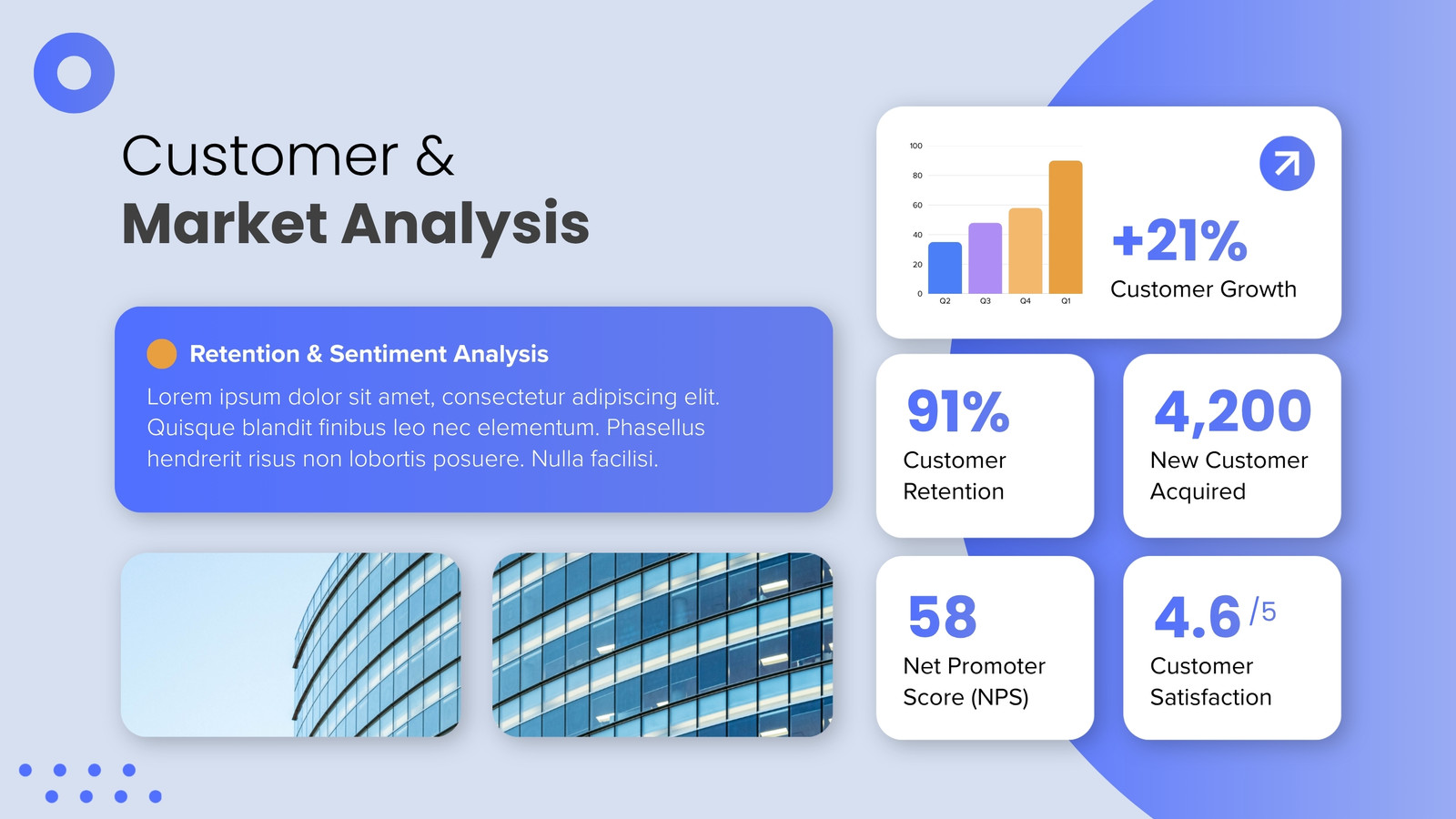 Customer &
Market Analysis

Retention & Sentiment Analysis

Lorem ipsum dolor sit amet, consectetur adipiscing elit. Quisque blandit finibus leo nec elementum. Phasellus hendrerit risus non lobortis posuere. Nulla facilisi.

100
80
60
40
20
0
Q2 Q3 Q4 Q1

+21%
Customer Growth

91%
Customer Retention

4,200
New Customer Acquired

58
Net Promoter Score (NPS)

4.6 /5
Customer Satisfaction